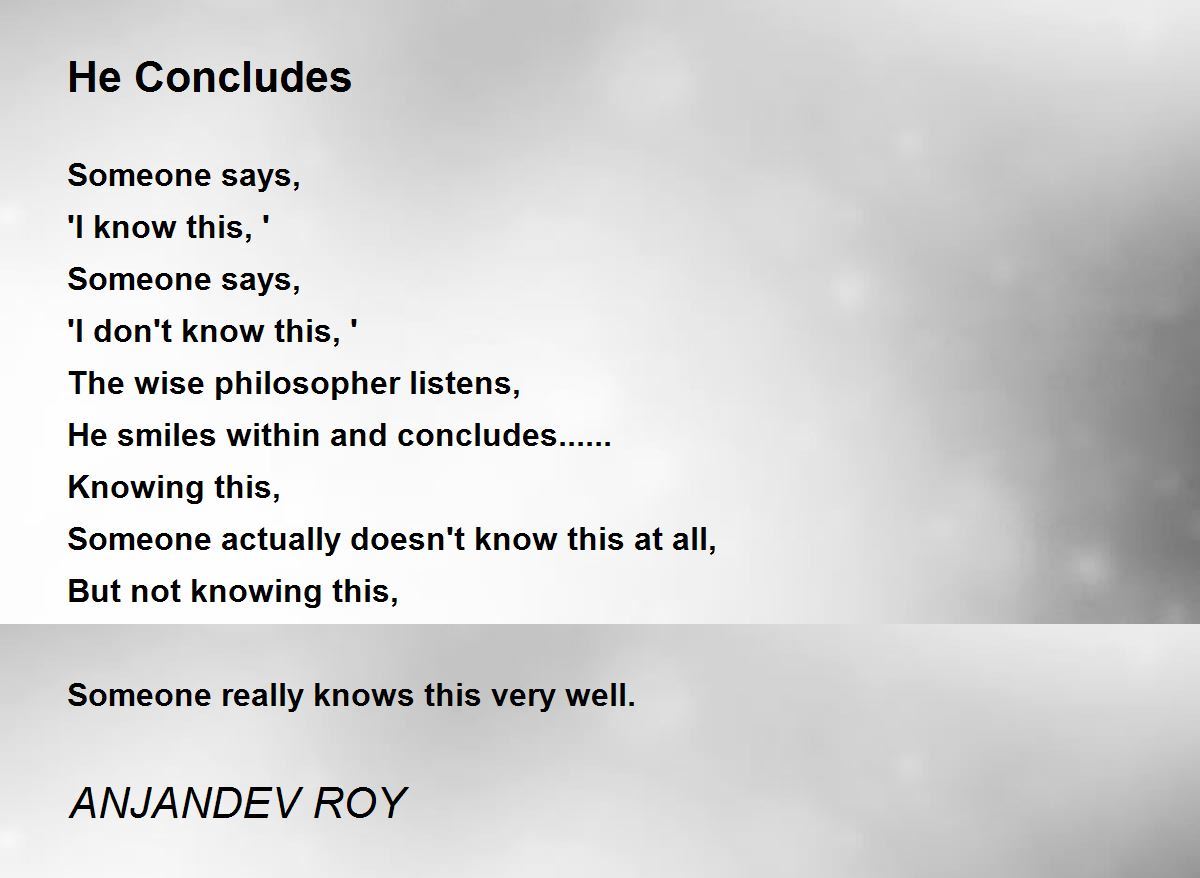 He Concludes

Someone says,
'I know this, '
Someone says,
'I don't know this, '
The wise philosopher listens,
He smiles within and concludes......
Knowing this,
Someone actually doesn't know this at all,
But not knowing this,

Someone really knows this very well.

ANJANDEV ROY